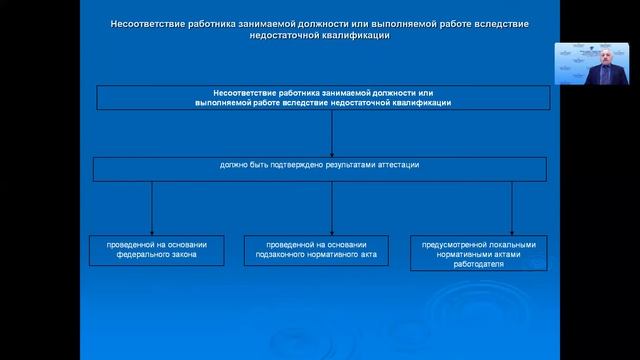 Несоответствие работника занимаемой должности или выполняемой работе вследствие недостаточной квалификации

Несоответствие работника занимаемой должности или выполняемой работе вследствие недостаточной квалификации

должно быть подтверждено результатами аттестации

проведенной на основании федерального закона

проведенной на основании подзаконного нормативного акта

предусмотренной локальными нормативными актами работодателя